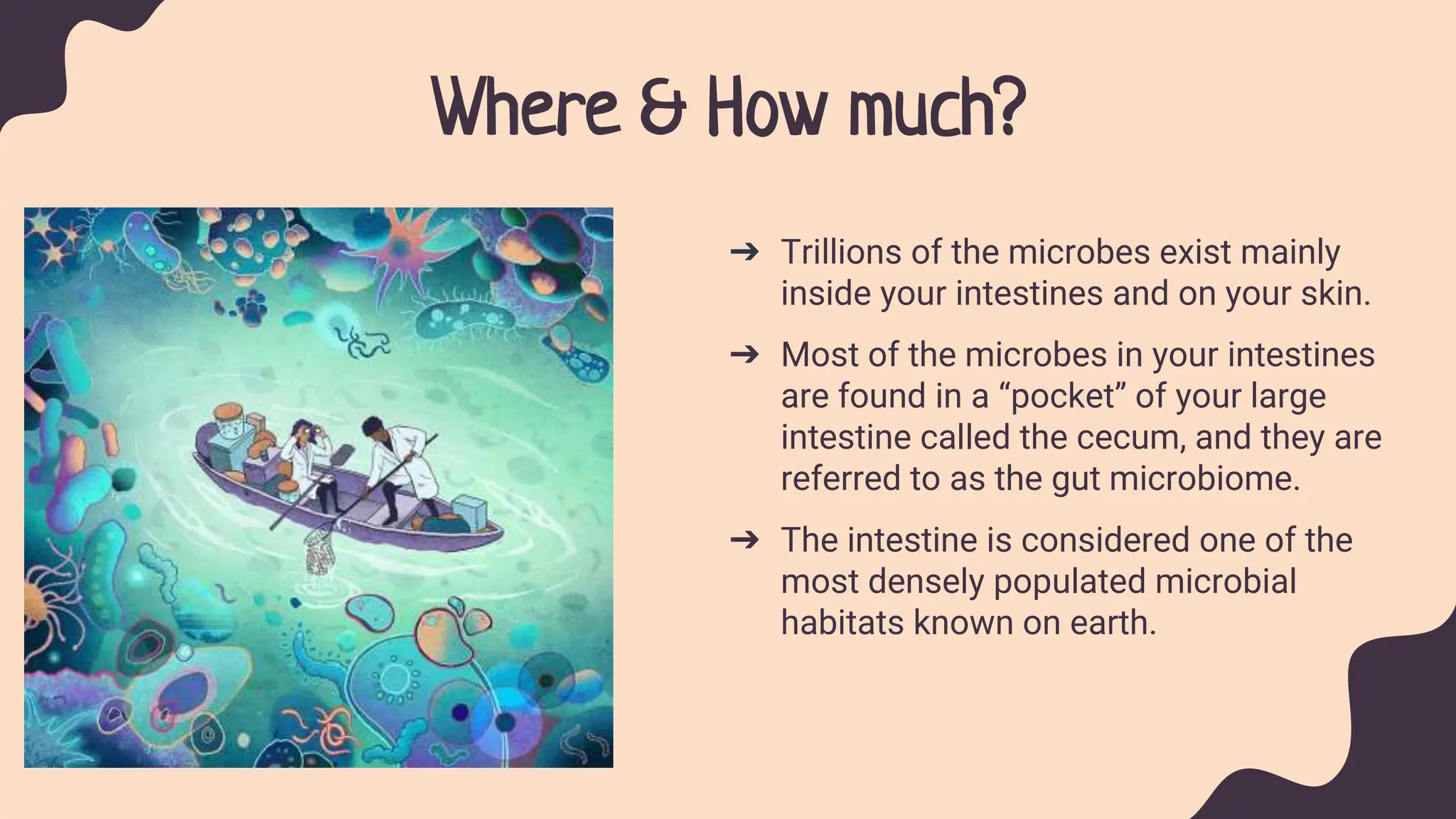 Where & How much?

➔ Trillions of the microbes exist mainly inside your intestines and on your skin.

➔ Most of the microbes in your intestines are found in a “pocket” of your large intestine called the cecum, and they are referred to as the gut microbiome.

➔ The intestine is considered one of the most densely populated microbial habitats known on earth.